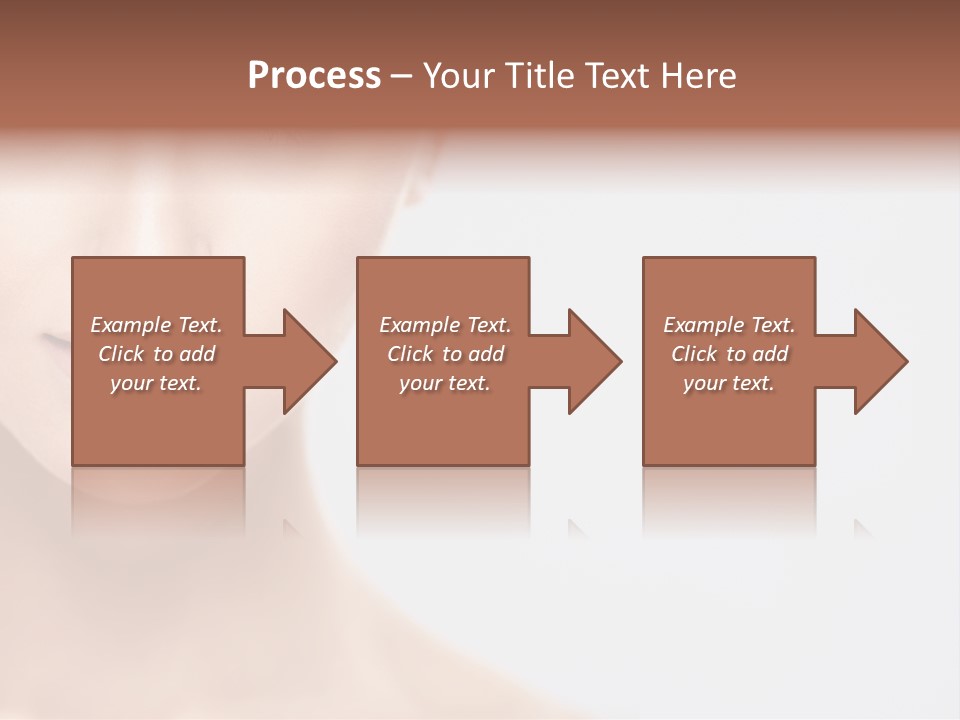 Process – Your Title Text Here

Example Text. Click to add your text.

Example Text. Click to add your text.

Example Text. Click to add your text.